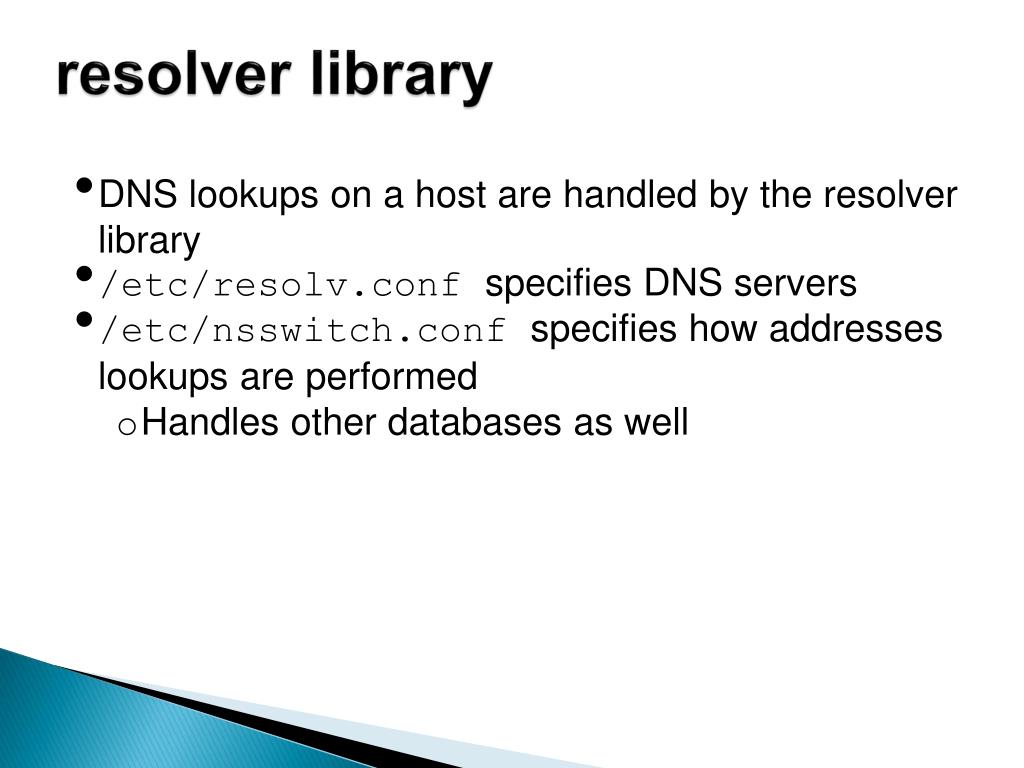 resolver library

• DNS lookups on a host are handled by the resolver library
• /etc/resolv.conf specifies DNS servers
• /etc/nsswitch.conf specifies how addresses lookups are performed
o Handles other databases as well